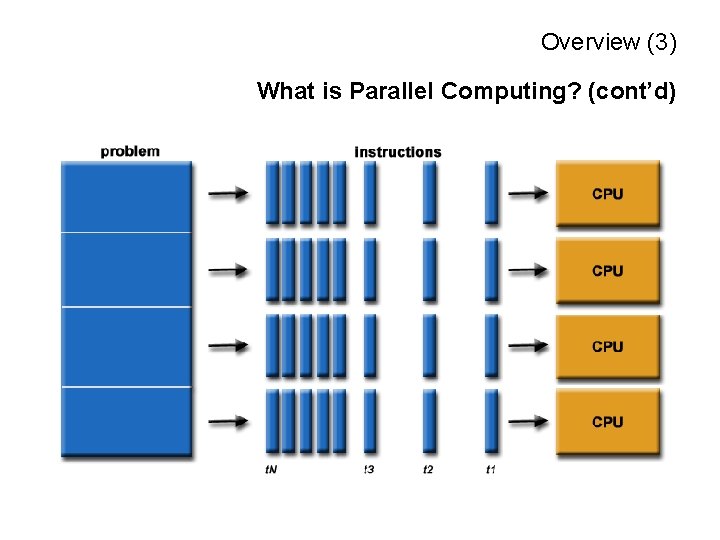 Overview (3)

What is Parallel Computing? (cont'd)

problem

instructions

CPU

CPU

CPU

CPU

tN

t3

t2

t1